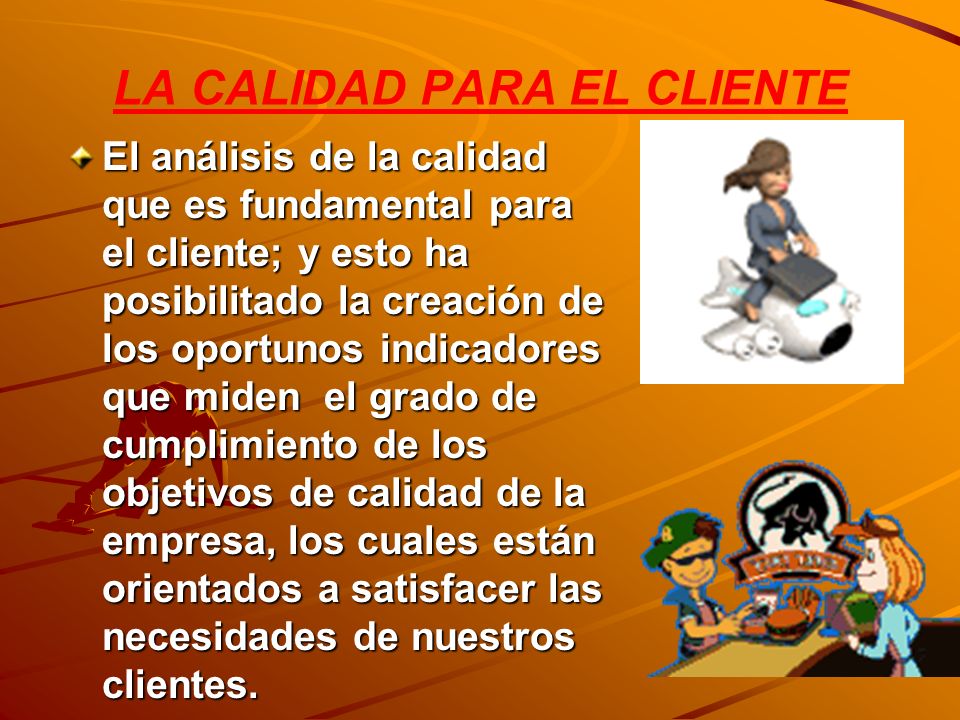 LA CALIDAD PARA EL CLIENTE

El análisis de la calidad que es fundamental para el cliente; y esto ha posibilitado la creación de los oportunos indicadores que miden el grado de cumplimiento de los objetivos de calidad de la empresa, los cuales están orientados a satisfacer las necesidades de nuestros clientes.